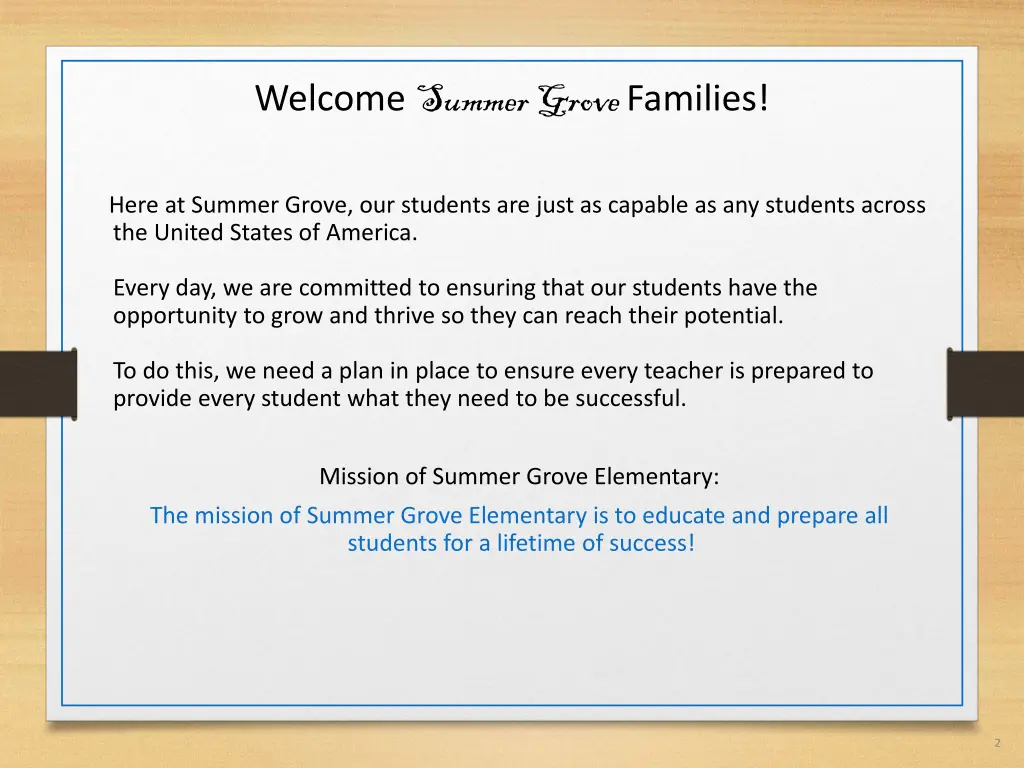 Welcome Summer Grove Families!

Here at Summer Grove, our students are just as capable as any students across the United States of America.

Every day, we are committed to ensuring that our students have the opportunity to grow and thrive so they can reach their potential.

To do this, we need a plan in place to ensure every teacher is prepared to provide every student what they need to be successful.

Mission of Summer Grove Elementary:

The mission of Summer Grove Elementary is to educate and prepare all students for a lifetime of success!

2